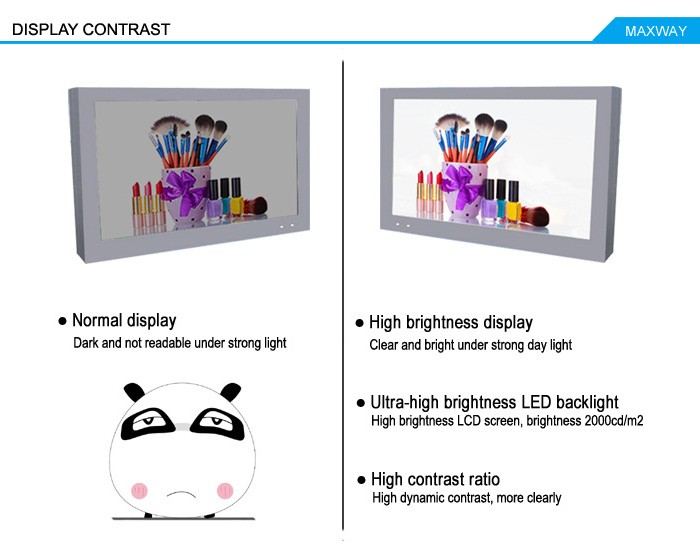 DISPLAY CONTRAST

MAXWAY

● Normal display
Dark and not readable under strong light

● High brightness display
Clear and bright under strong day light

● Ultra-high brightness LED backlight
High brightness LCD screen, brightness 2000cd/m2

● High contrast ratio
High dynamic contrast, more clearly